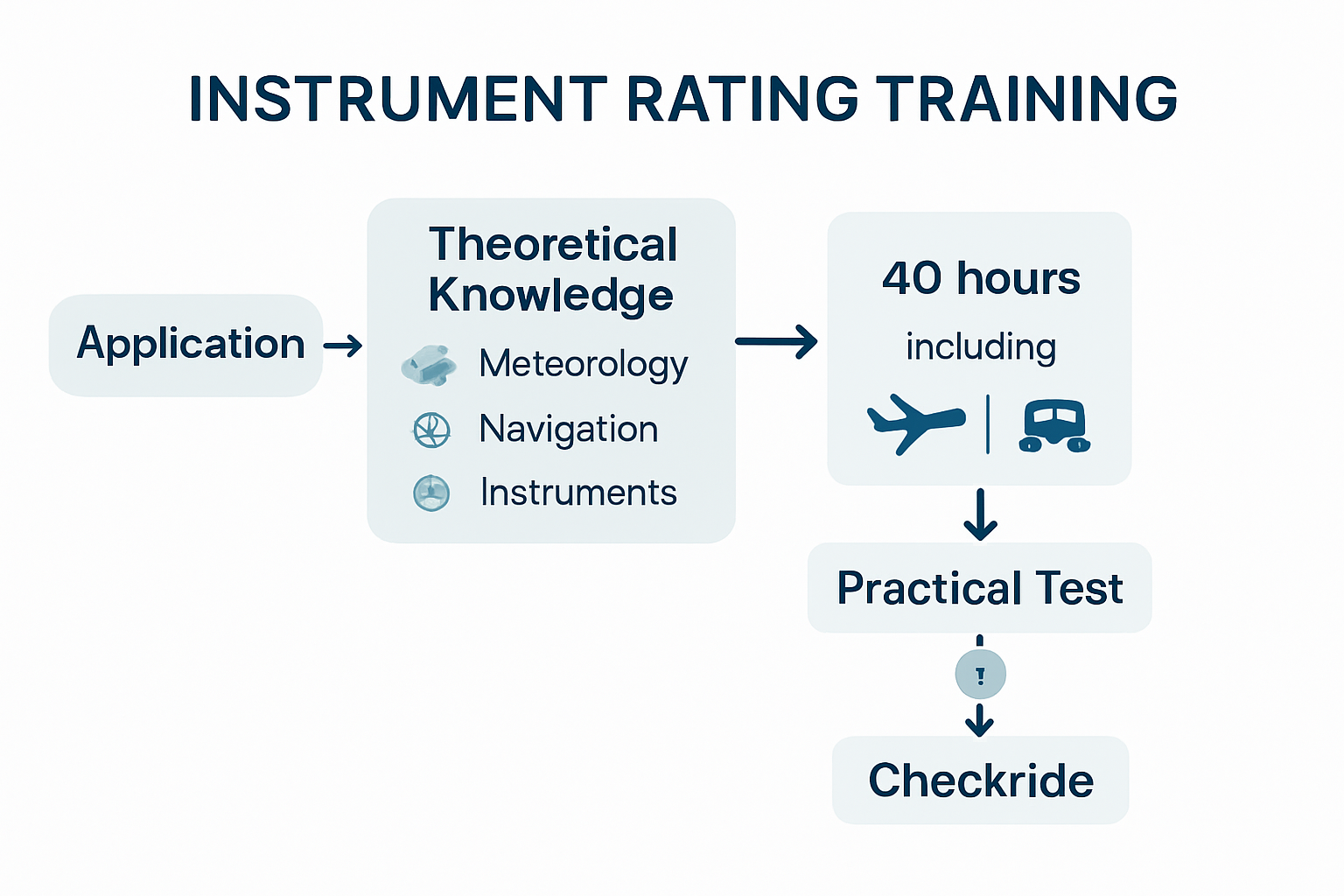 INSTRUMENT RATING TRAINING

Application

Theoretical Knowledge

Meteorology

Navigation

Instruments

40 hours

including

Practical Test

!

Checkride